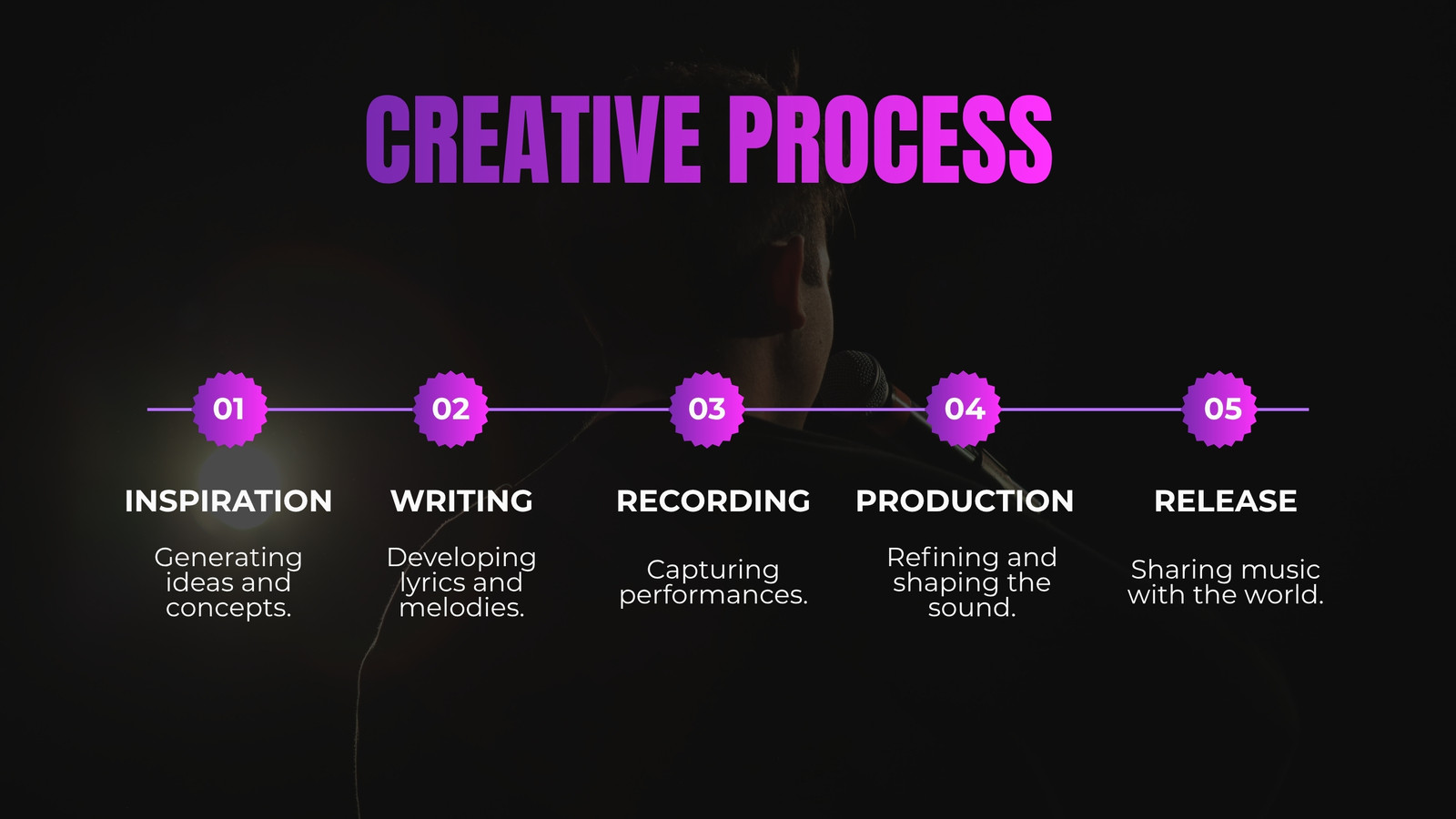 CREATIVE PROCESS

01

INSPIRATION

Generating ideas and concepts.

02

WRITING

Developing lyrics and melodies.

03

RECORDING

Capturing performances.

04

PRODUCTION

Refining and shaping the sound.

05

RELEASE

Sharing music with the world.